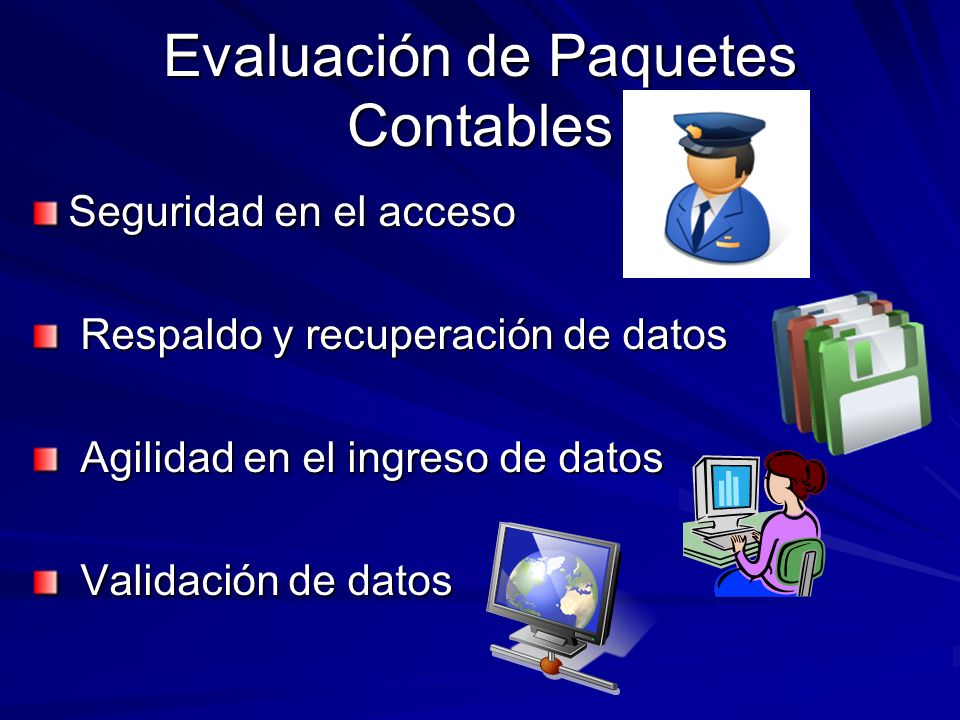 Evaluación de Paquetes Contables

Seguridad en el acceso

Respaldo y recuperación de datos

Agilidad en el ingreso de datos

Validación de datos